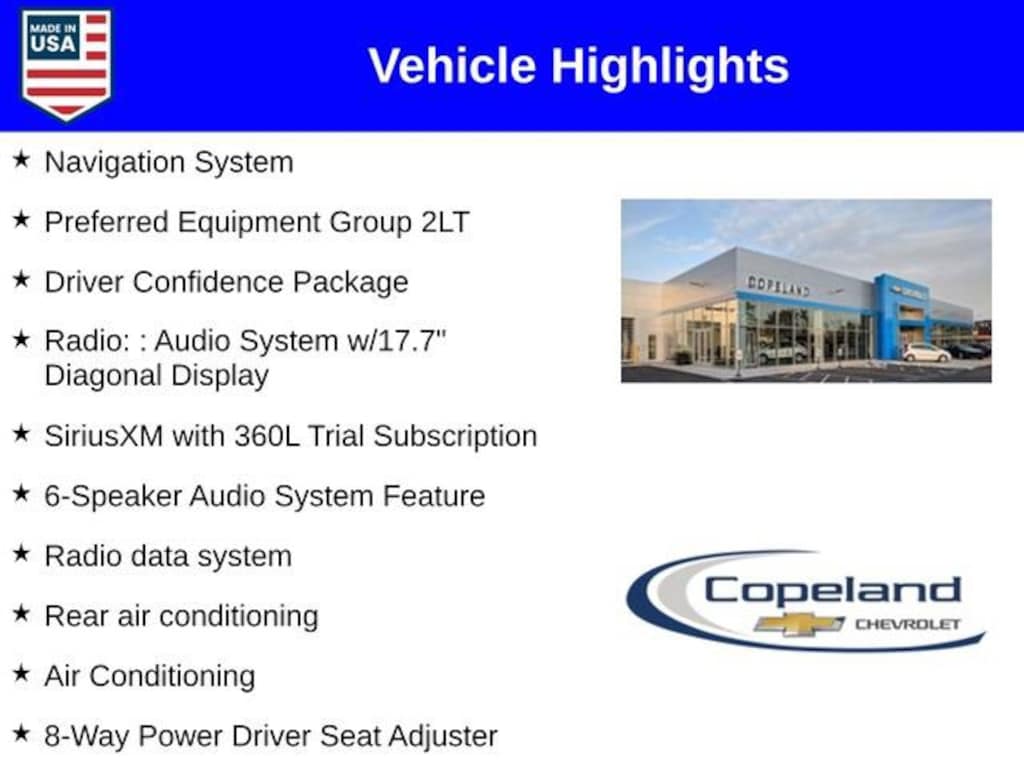 MADE IN USA

Vehicle Highlights

★ Navigation System

★ Preferred Equipment Group 2LT

★ Driver Confidence Package

★ Radio: : Audio System w/17.7" Diagonal Display

★ SiriusXM with 360L Trial Subscription

★ 6-Speaker Audio System Feature

★ Radio data system

★ Rear air conditioning

★ Air Conditioning

★ 8-Way Power Driver Seat Adjuster

COPELAND

Copeland CHEVROLET